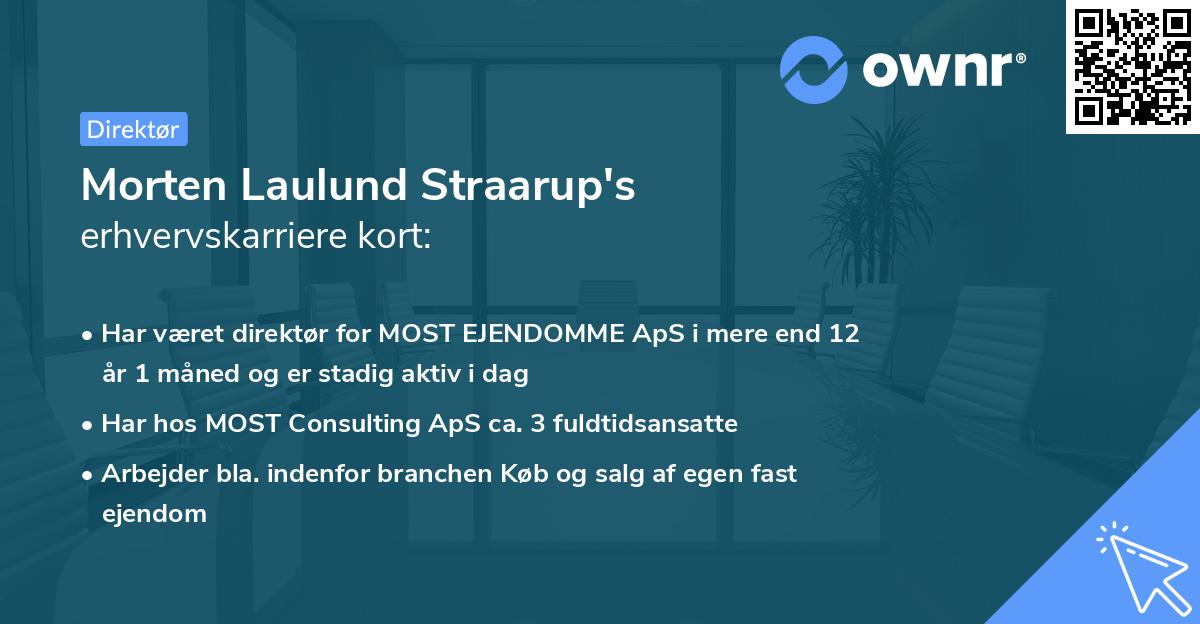 ownr®

Direktør

Morten Laulund Straarup's
erhvervskarriere kort:

• Har været direktør for MOST EJENDOMME ApS i mere end 12 år 1 måned og er stadig aktiv i dag
• Har hos MOST Consulting ApS ca. 3 fuldtidsansatte
• Arbejder bla. indenfor branchen Køb og salg af egen fast ejendom